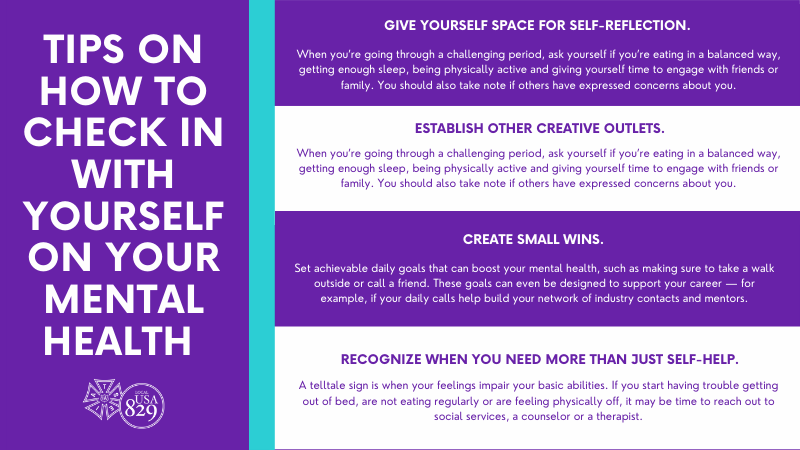 TIPS ON HOW TO CHECK IN WITH YOURSELF ON YOUR MENTAL HEALTH

LOCAL USA 829

GIVE YOURSELF SPACE FOR SELF-REFLECTION.

When you're going through a challenging period, ask yourself if you're eating in a balanced way, getting enough sleep, being physically active and giving yourself time to engage with friends or family. You should also take note if others have expressed concerns about you.

ESTABLISH OTHER CREATIVE OUTLETS.

When you're going through a challenging period, ask yourself if you're eating in a balanced way, getting enough sleep, being physically active and giving yourself time to engage with friends or family. You should also take note if others have expressed concerns about you.

CREATE SMALL WINS.

Set achievable daily goals that can boost your mental health, such as making sure to take a walk outside or call a friend. These goals can even be designed to support your career — for example, if your daily calls help build your network of industry contacts and mentors.

RECOGNIZE WHEN YOU NEED MORE THAN JUST SELF-HELP.

A telltale sign is when your feelings impair your basic abilities. If you start having trouble getting out of bed, are not eating regularly or are feeling physically off, it may be time to reach out to social services, a counselor or a therapist.